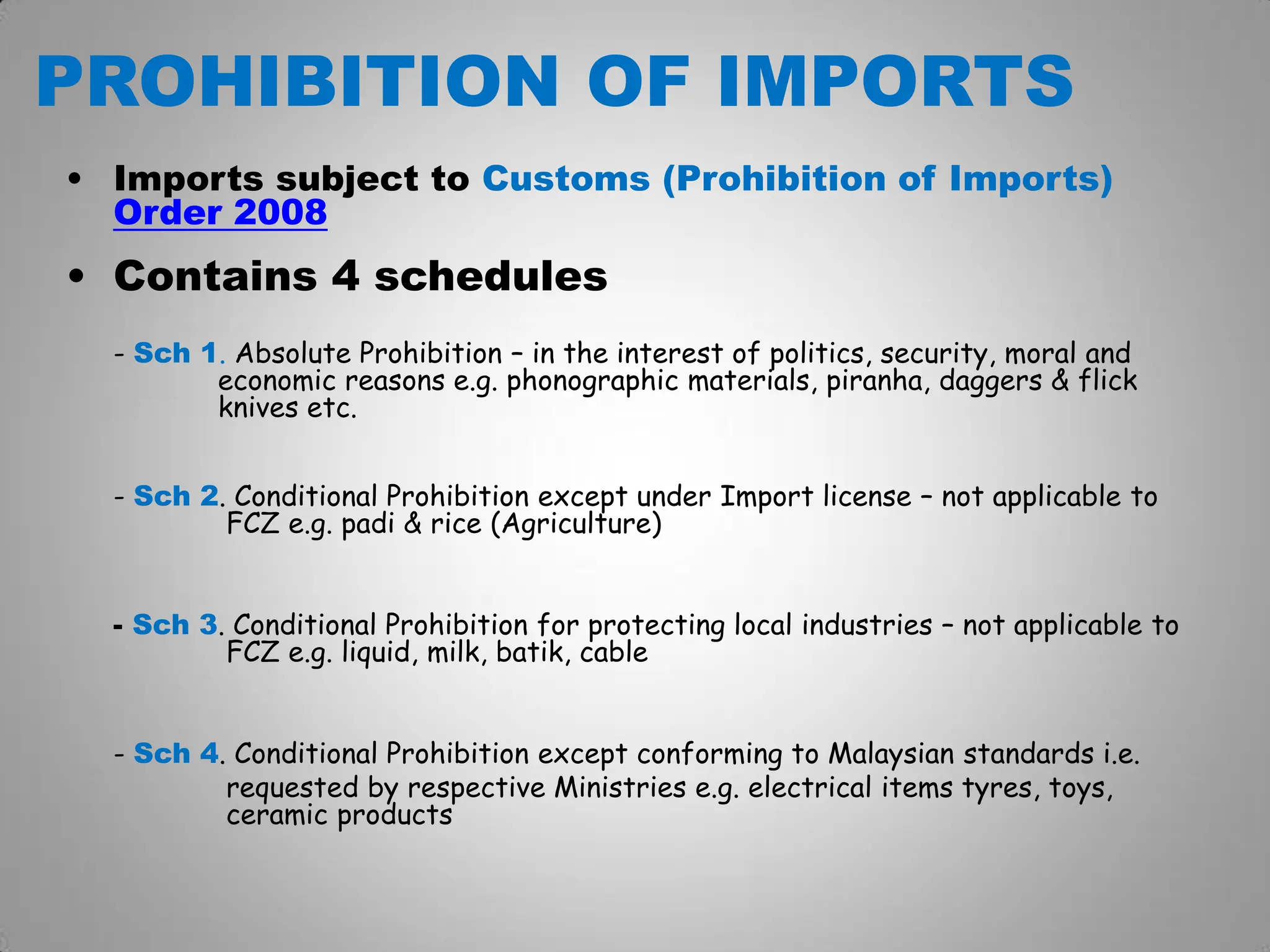 PROHIBITION OF IMPORTS

• Imports subject to Customs (Prohibition of Imports) Order 2008

• Contains 4 schedules

- Sch 1. Absolute Prohibition – in the interest of politics, security, moral and economic reasons e.g. phonographic materials, piranha, daggers & flick knives etc.

- Sch 2. Conditional Prohibition except under Import license – not applicable to FCZ e.g. padi & rice (Agriculture)

- Sch 3. Conditional Prohibition for protecting local industries – not applicable to FCZ e.g. liquid, milk, batik, cable

- Sch 4. Conditional Prohibition except conforming to Malaysian standards i.e. requested by respective Ministries e.g. electrical items tyres, toys, ceramic products